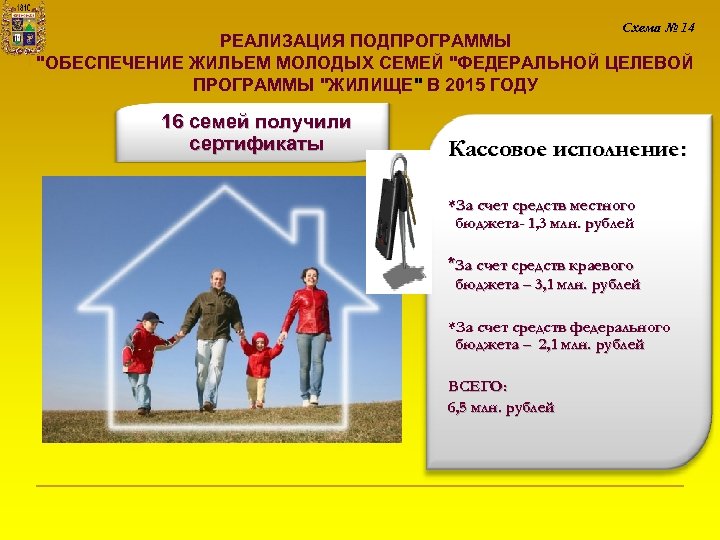 Схема № 14

РЕАЛИЗАЦИЯ ПОДПРОГРАММЫ "ОБЕСПЕЧЕНИЕ ЖИЛЬЕМ МОЛОДЫХ СЕМЕЙ "ФЕДЕРАЛЬНОЙ ЦЕЛЕВОЙ ПРОГРАММЫ "ЖИЛИЩЕ" В 2015 ГОДУ

16 семей получили сертификаты

Кассовое исполнение:

*За счет средств местного бюджета- 1,3 млн. рублей

*За счет средств краевого бюджета – 3,1 млн. рублей

*За счет средств федерального бюджета – 2,1 млн. рублей

ВСЕГО:
6,5 млн. рублей